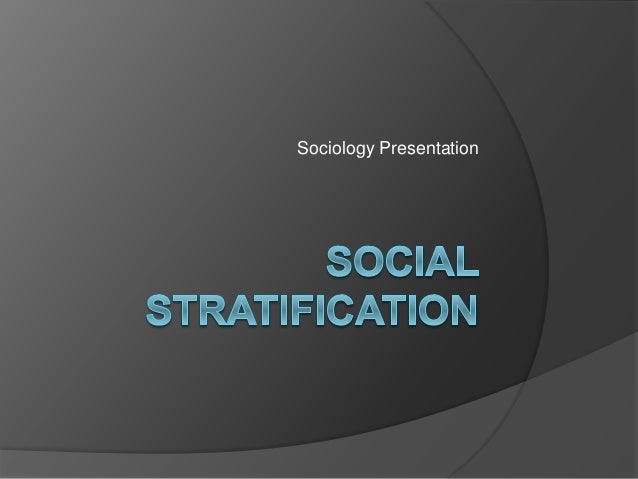 Sociology Presentation

SOCIAL STRATIFICATION